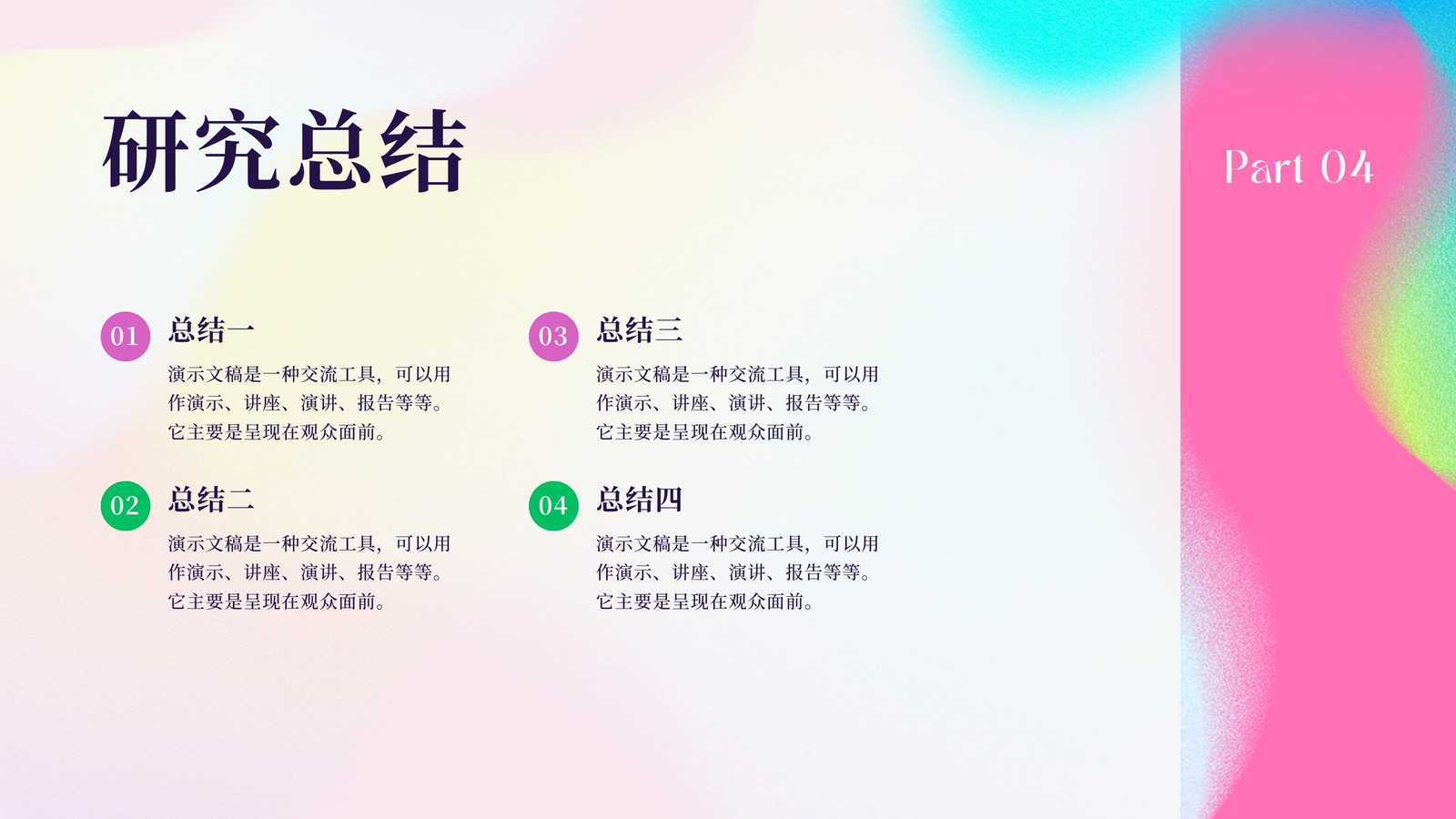 研究总结

Part 04

01 总结一

演示文稿是一种交流工具，可以用作演示、讲座、演讲、报告等等。它主要是呈现在观众面前。

02 总结二

演示文稿是一种交流工具，可以用作演示、讲座、演讲、报告等等。它主要是呈现在观众面前。

03 总结三

演示文稿是一种交流工具，可以用作演示、讲座、演讲、报告等等。它主要是呈现在观众面前。

04 总结四

演示文稿是一种交流工具，可以用作演示、讲座、演讲、报告等等。它主要是呈现在观众面前。